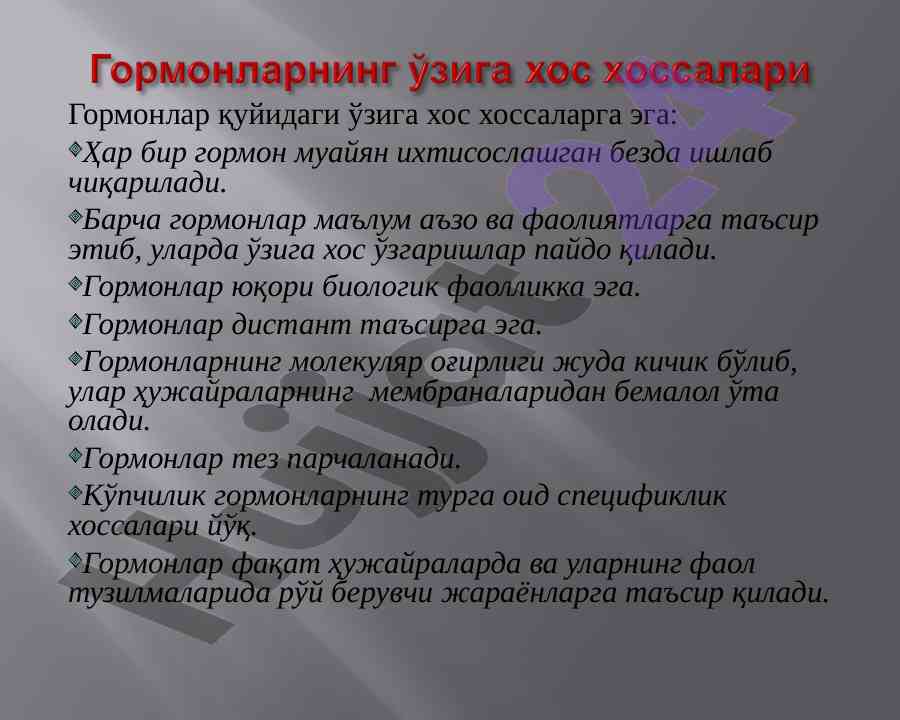 Гормонларнинг ўзига хос хоссалари

Гормонлар қуйидаги ўзига хос хоссаларга эга:

Ҳар бир гормон муайян ихтисослашган безда ишлаб чиқарилади.

Барча гормонлар маълум аъзо ва фаолиятларга таъсир этиб, уларда ўзига хос ўзгаришлар пайдо қилади.

Гормонлар юқори биологик фаолликка эга.

Гормонлар дистант таъсирга эга.

Гормонларнинг молекуляр оғирлиги жуда кичик бўлиб, улар ҳужайраларнинг мембраналаридан бемалол ўта олади.

Гормонлар тез парчаланади.

Кўпчилик гормонларнинг турга оид спецификлик хоссалари йўқ.

Гормонлар фақат ҳужайраларда ва уларнинг фаол тузилмаларида рўй берувчи жараёнларга таъсир қилади.

Hujjat24